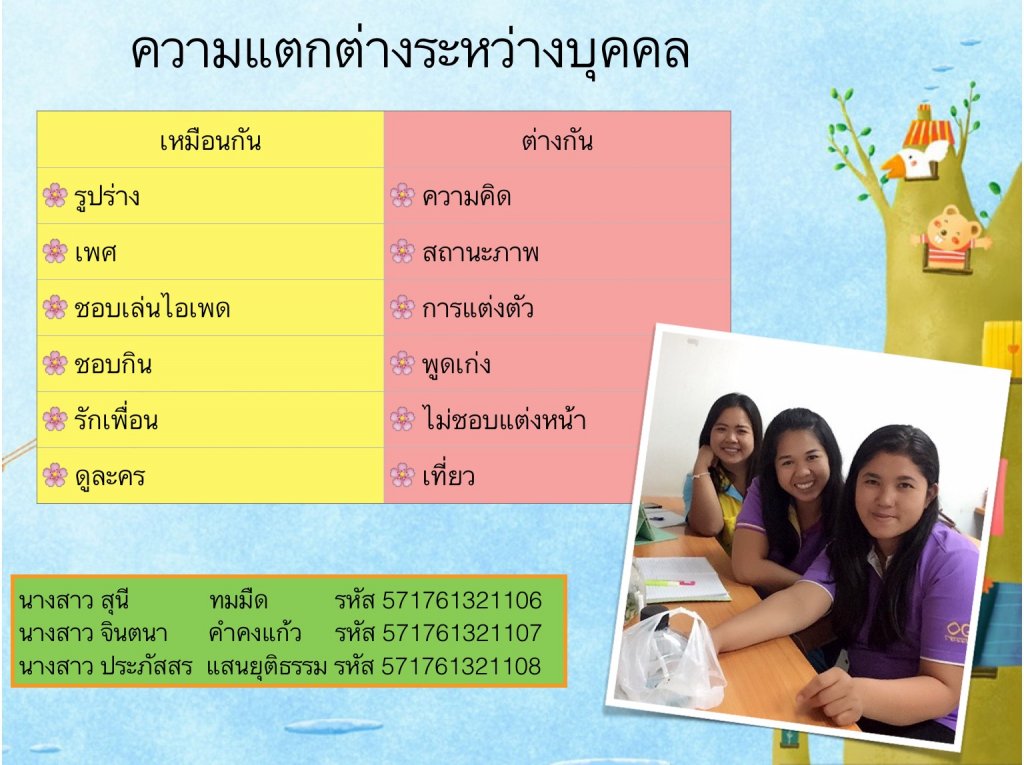 ความแตกต่างระหว่างบุคคล

| เหมือนกัน | ต่างกัน |
|---|---|
| รูปร่าง | ความคิด |
| เพศ | สถานะภาพ |
| ชอบเล่นไอเพด | การแต่งตัว |
| ชอบกิน | พูดเก่ง |
| รักเพื่อน | ไม่ชอบแต่งหน้า |
| ดูละคร | เที่ยว |

นางสาว สุนี ทมมืด รหัส 571761321106
นางสาว จินตนา คำคงแก้ว รหัส 571761321107
นางสาว ประภัสสร แสนยุติธรรม รหัส 571761321108